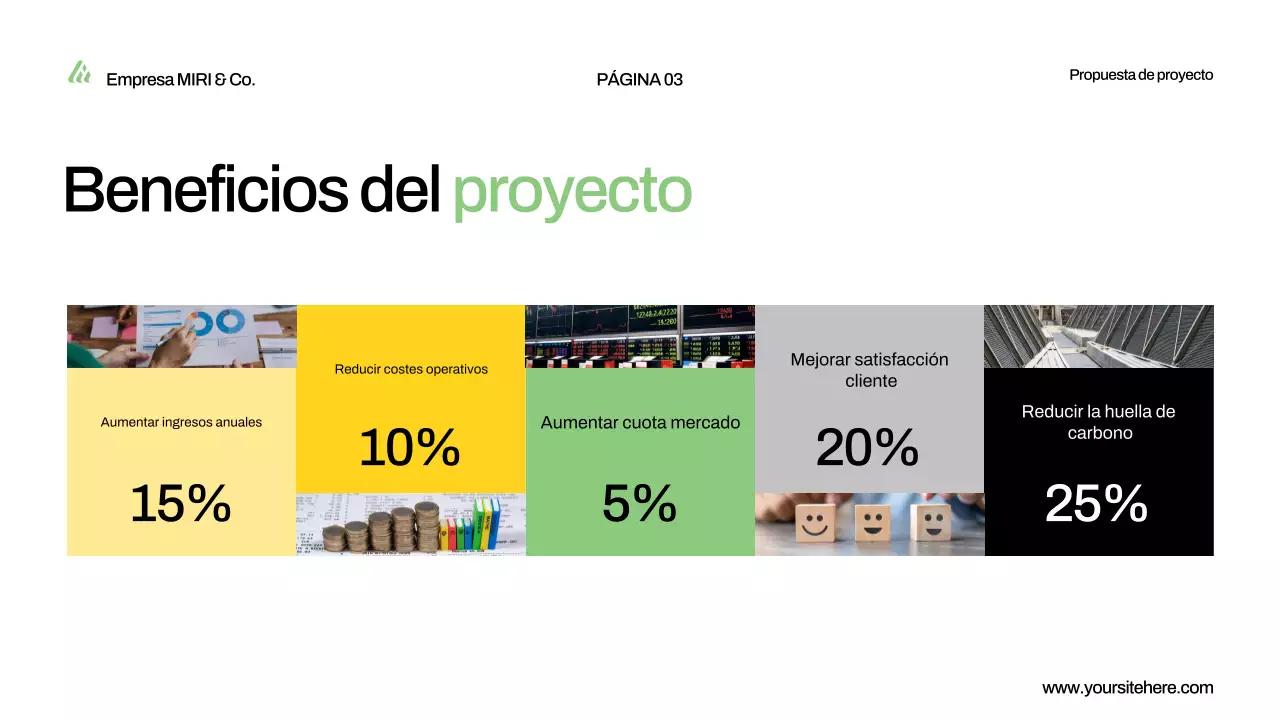 Empresa MIRI & Co.

PÁGINA 03

Propuesta de proyecto

Beneficios del proyecto

Aumentar ingresos anuales

15%

Reducir costes operativos

10%

Aumentar cuota mercado

5%

Mejorar satisfacción cliente

20%

Reducir la huella de carbono

25%

www.yoursitehere.com